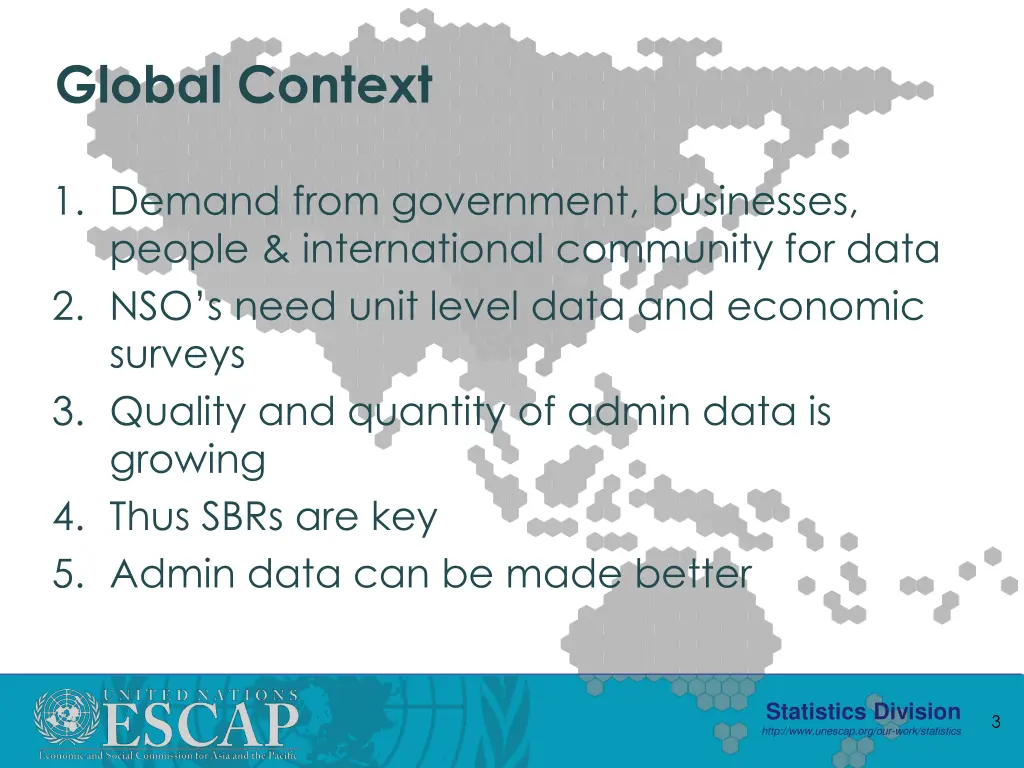 Global Context

1. Demand from government, businesses, people & international community for data
2. NSO's need unit level data and economic surveys
3. Quality and quantity of admin data is growing
4. Thus SBRs are key
5. Admin data can be made better

UNITED NATIONS
ESCAP
Economic and Social Commission for Asia and the Pacific

Statistics Division
http://www.unescap.org/our-work/statistics

3